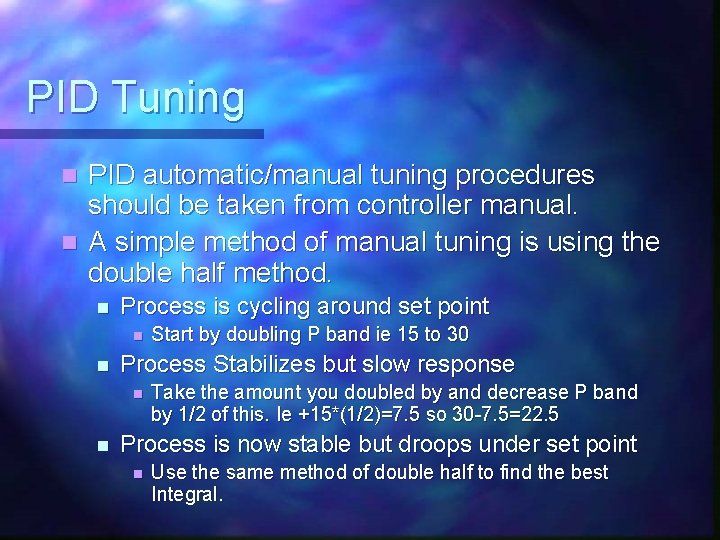 PID Tuning

PID automatic/manual tuning procedures should be taken from controller manual.

A simple method of manual tuning is using the double half method.

Process is cycling around set point

Start by doubling P band ie 15 to 30

Process Stabilizes but slow response

Take the amount you doubled by and decrease P band by 1/2 of this. Ie +15*(1/2)=7.5 so 30-7.5=22.5

Process is now stable but droops under set point

Use the same method of double half to find the best Integral.